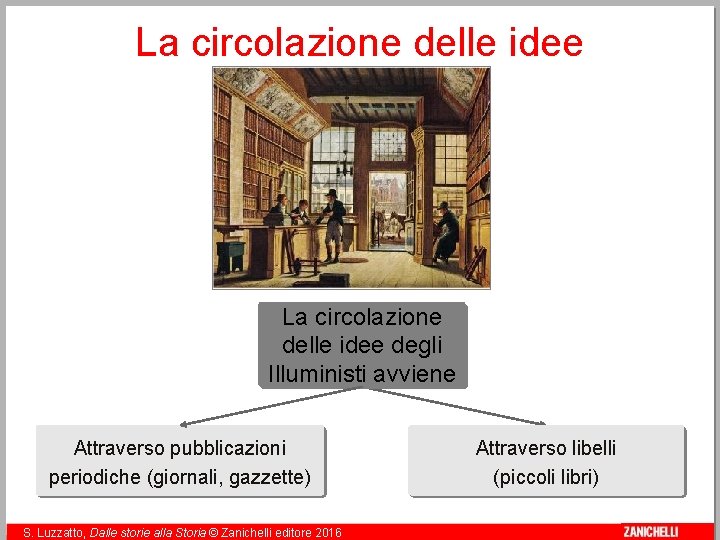 La circolazione delle idee

La circolazione delle idee degli Illuministi avviene

Attraverso pubblicazioni periodiche (giornali, gazzette)

Attraverso libelli (piccoli libri)

S. Luzzatto, Dalle storie alla Storia © Zanichelli editore 2016

ZANICHELLI